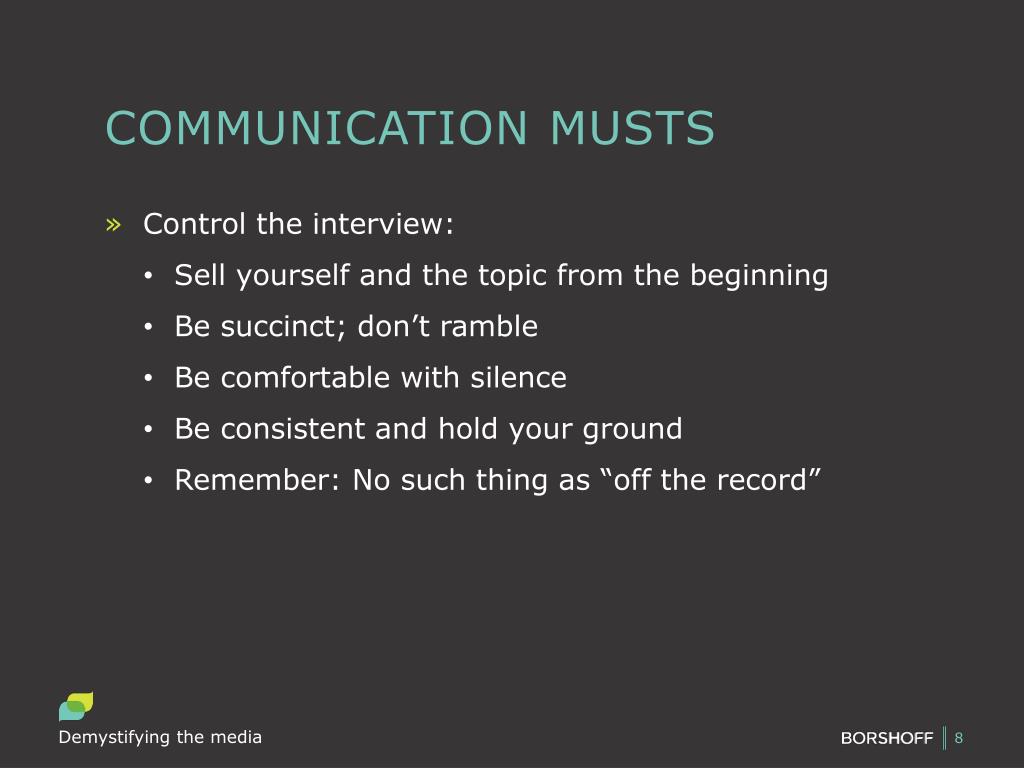 COMMUNICATION MUSTS

» Control the interview:

• Sell yourself and the topic from the beginning
• Be succinct; don’t ramble
• Be comfortable with silence
• Be consistent and hold your ground
• Remember: No such thing as “off the record”

Demystifying the media

BORSHOFF 8